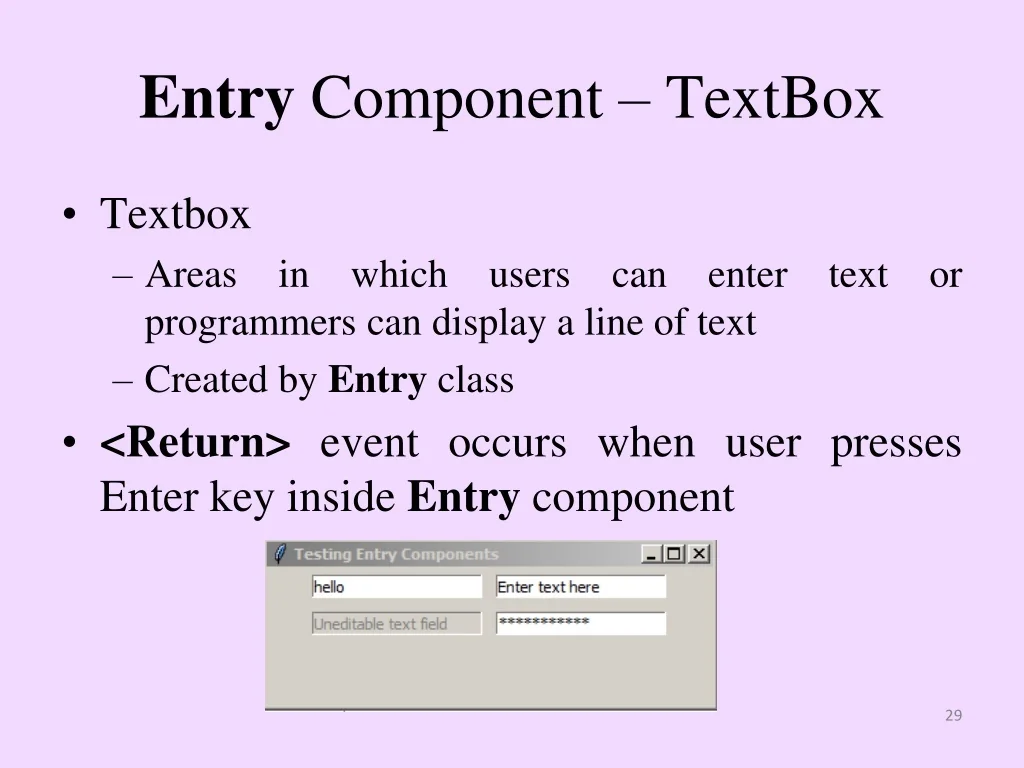 Entry Component – TextBox

• Textbox
– Areas in which users can enter text or programmers can display a line of text
– Created by Entry class
• <Return> event occurs when user presses Enter key inside Entry component

Testing Entry Components

hello

Enter text here

Uneditable text field

************

29